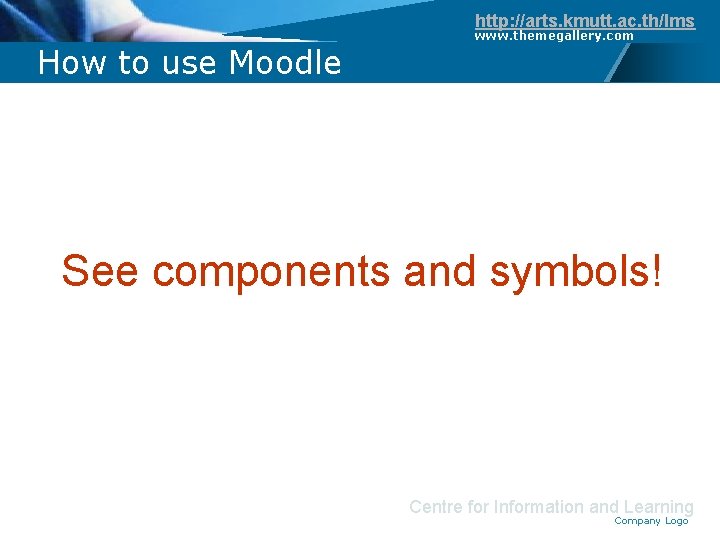 http://arts.kmutt.ac.th/lms
www.themegallery.com

How to use Moodle

See components and symbols!

Centre for Information and Learning
Company Logo